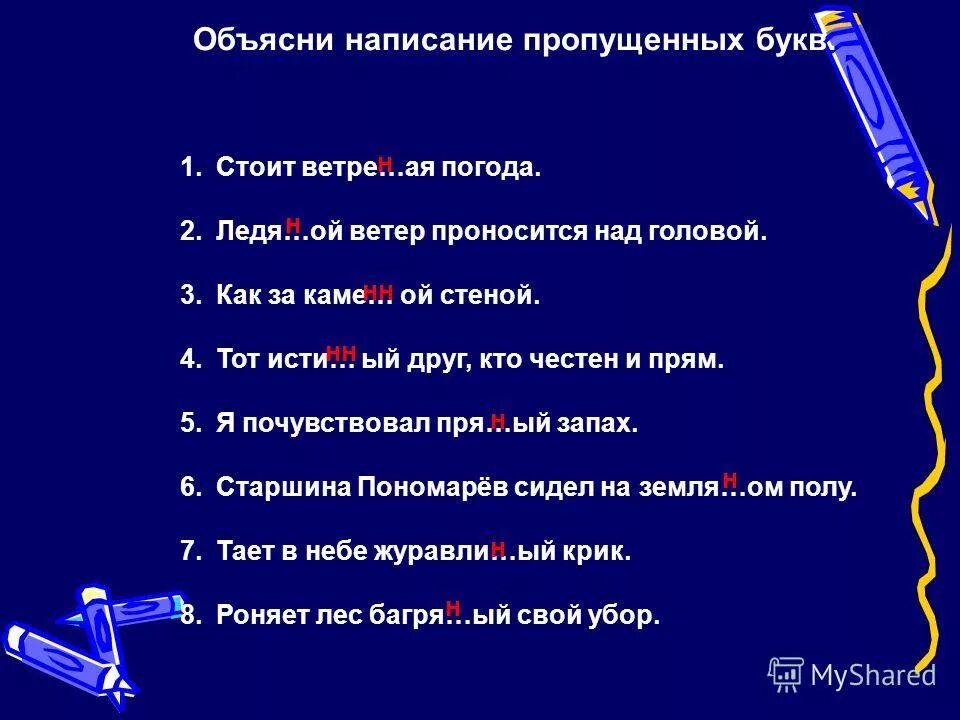 Объясни написание пропущенных букв.

1. Стоит ветре…ая погода. н

2. Ледя…ой ветер проносится над головой. н

3. Как за каме… ой стеной. нн

4. Тот исти… ый друг, кто честен и прям. нн

5. Я почувствовал пря…ый запах. н

6. Старшина Пономарёв сидел на земля…ом полу. н

7. Тает в небе журавли…ый крик. н

8. Роняет лес багря…ый свой убор. н

MyShared